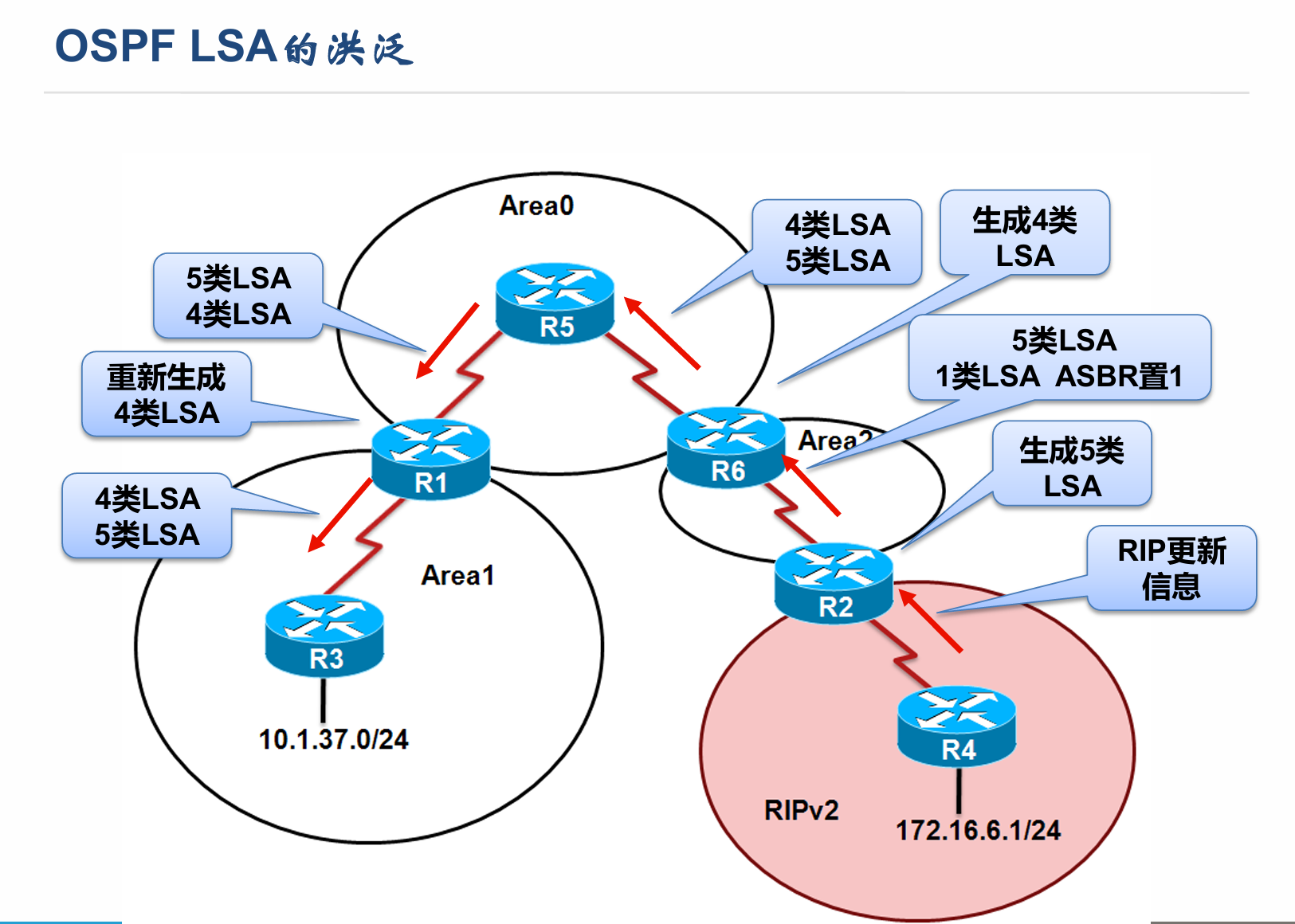 OSPF LSA的洪泛

Area0

5类LSA
4类LSA

4类LSA
5类LSA

生成4类
LSA

5类LSA
1类LSA ASBR置1

重新生成
4类LSA

R5

R1

R6

Area2

生成5类
LSA

4类LSA
5类LSA

Area1

R2

RIP更新
信息

R3

10.1.37.0/24

R4

RIPv2

172.16.6.1/24